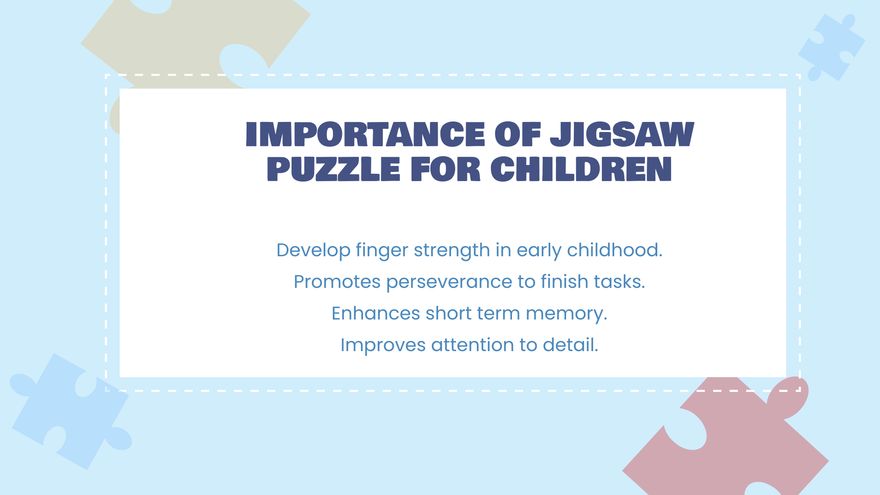 IMPORTANCE OF JIGSAW PUZZLE FOR CHILDREN

Develop finger strength in early childhood.
Promotes perseverance to finish tasks.
Enhances short term memory.
Improves attention to detail.